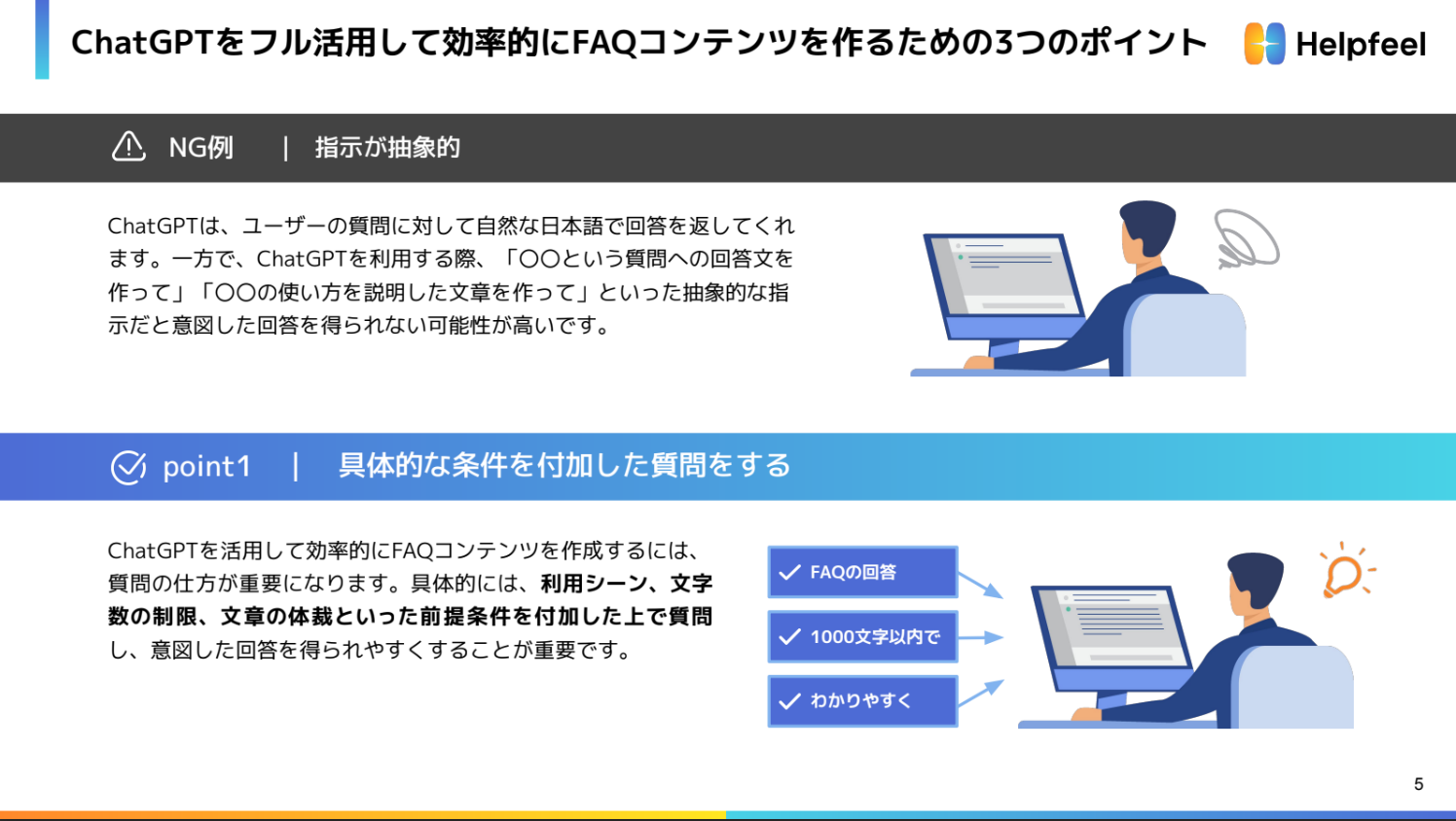 ChatGPTをフル活用して効率的にFAQコンテンツを作るための3つのポイント

Helpfeel

NG例　|　指示が抽象的

ChatGPTは、ユーザーの質問に対して自然な日本語で回答を返してくれます。一方で、ChatGPTを利用する際、「〇〇という質問への回答文を作って」「〇〇の使い方を説明した文章を作って」といった抽象的な指示だと意図した回答を得られない可能性が高いです。

point1　|　具体的な条件を付加した質問をする

ChatGPTを活用して効率的にFAQコンテンツを作成するには、質問の仕方が重要になります。具体的には、利用シーン、文字数の制限、文章の体裁といった前提条件を付加した上で質問し、意図した回答を得られやすくすることが重要です。

FAQの回答

1000文字以内で

わかりやすく

5